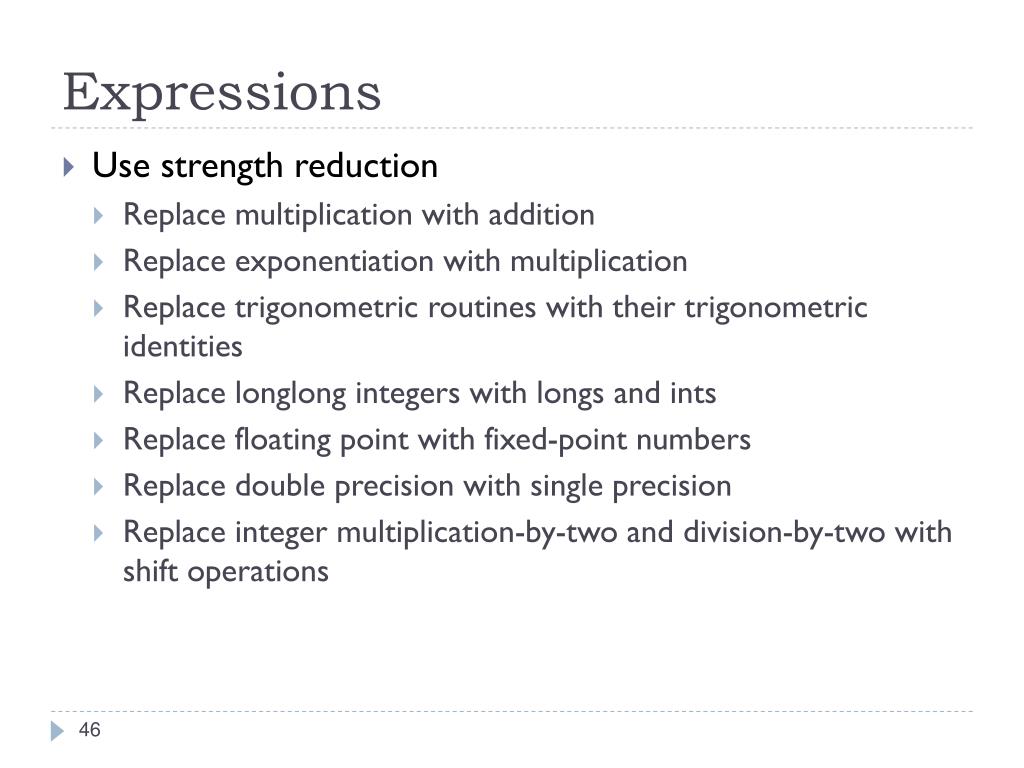 Expressions

Use strength reduction

Replace multiplication with addition

Replace exponentiation with multiplication

Replace trigonometric routines with their trigonometric identities

Replace longlong integers with longs and ints

Replace floating point with fixed-point numbers

Replace double precision with single precision

Replace integer multiplication-by-two and division-by-two with shift operations

46